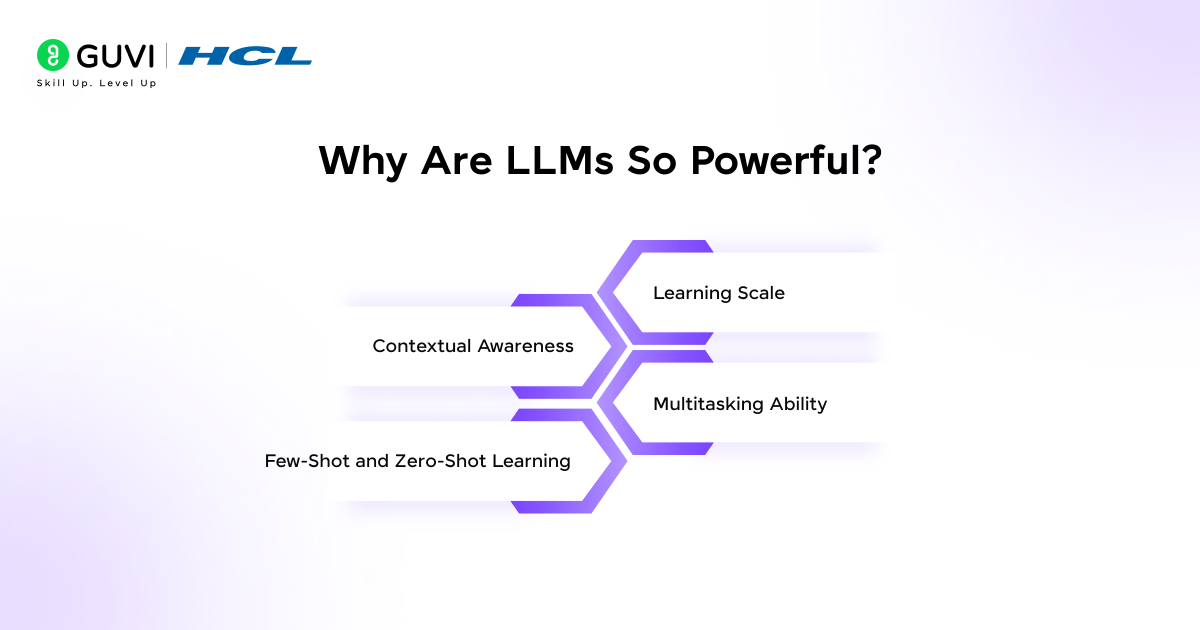 GUVI | HCL
Skill Up. Level Up

Why Are LLMs So Powerful?

Learning Scale

Contextual Awareness

Multitasking Ability

Few-Shot and Zero-Shot Learning